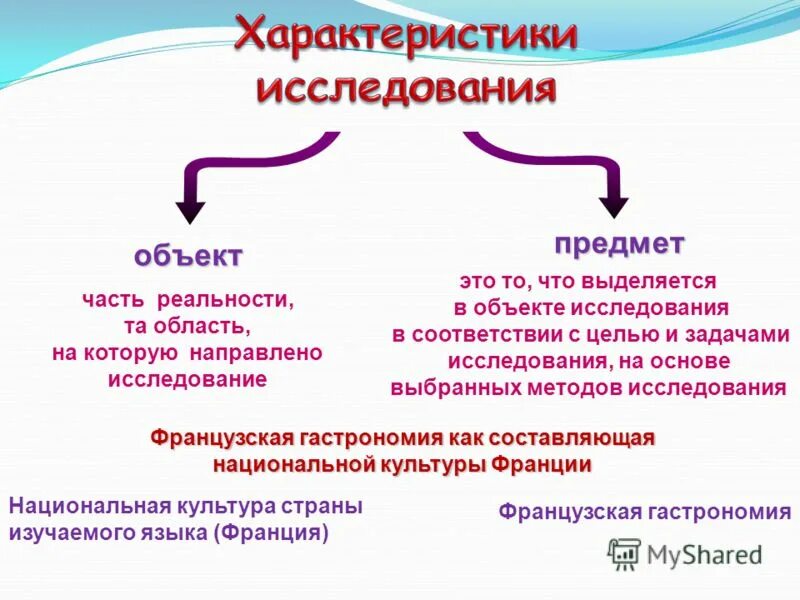 Характеристики исследования

объект

часть реальности, та область, на которую направлено исследование

предмет

это то, что выделяется в объекте исследования в соответствии с целью и задачами исследования, на основе выбранных методов исследования

Французская гастрономия как составляющая национальной культуры Франции

Национальная культура страны изучаемого языка (Франция)

Французская гастрономия

MyShared